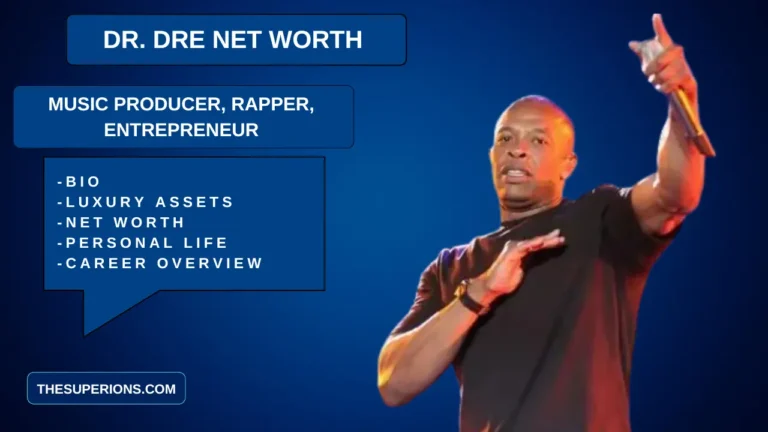 DR. DRE NET WORTH

MUSIC PRODUCER, RAPPER, ENTREPRENEUR

-BIO
-LUXURY ASSETS
-NET WORTH
-PERSONAL LIFE
-CAREER OVERVIEW

THESUPERIONS.COM